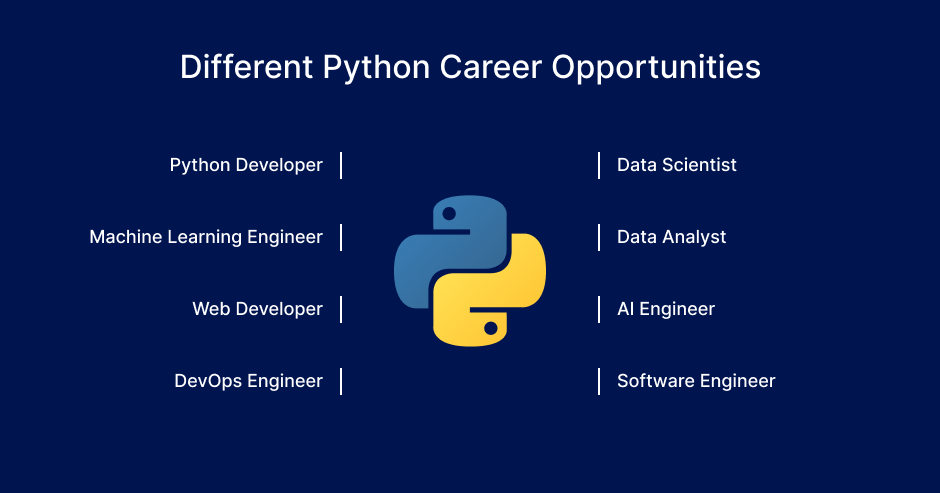 Different Python Career Opportunities

Python Developer

Machine Learning Engineer

Web Developer

DevOps Engineer

Data Scientist

Data Analyst

AI Engineer

Software Engineer